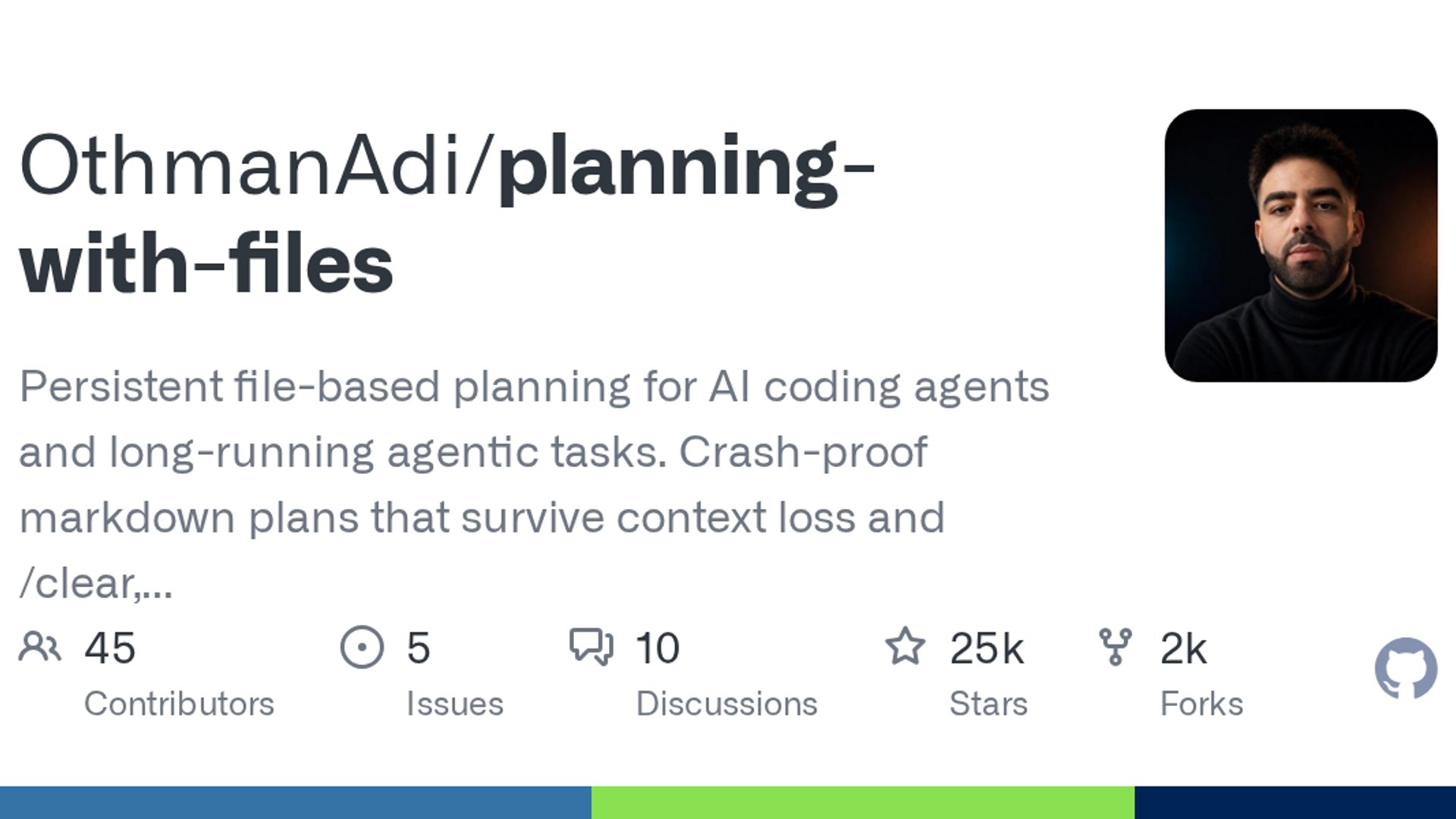 OthmanAdi/planning-with-files

Persistent file-based planning for AI coding agents and long-running agentic tasks. Crash-proof markdown plans that survive context loss and /clear,...

45 Contributors

5 Issues

10 Discussions

25k Stars

2k Forks